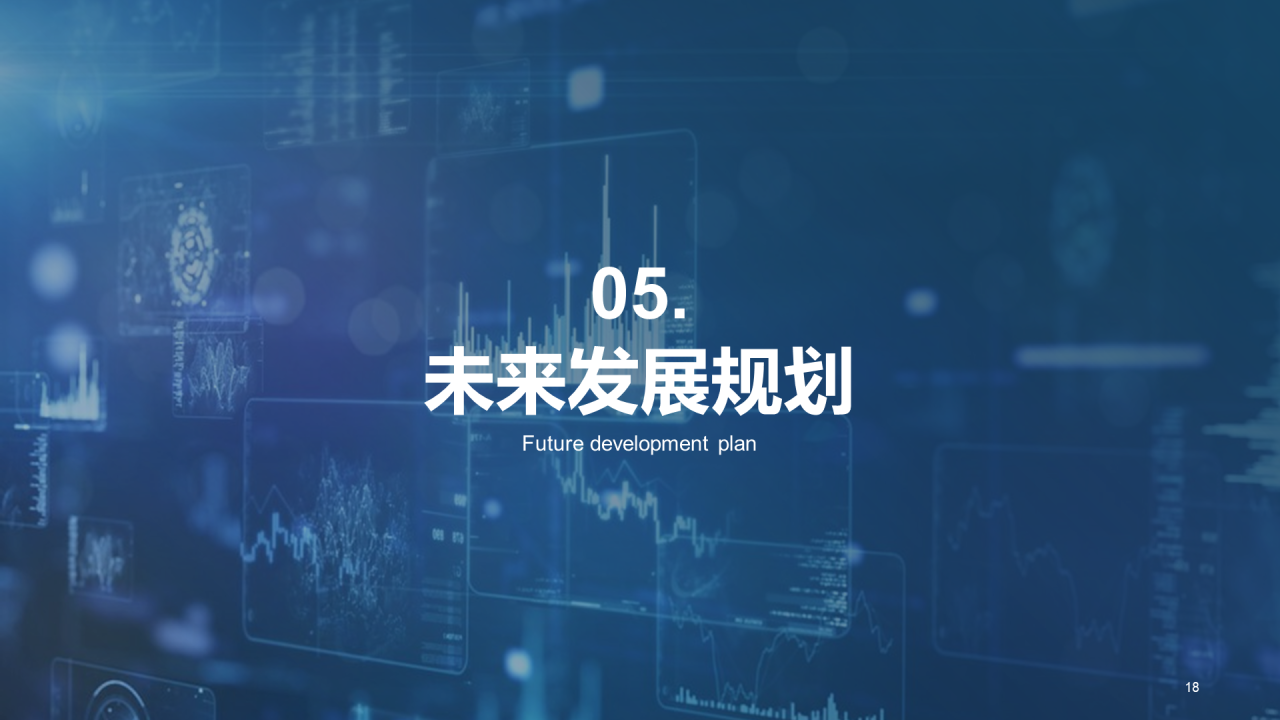 05.
未来发展规划
Future development plan

18